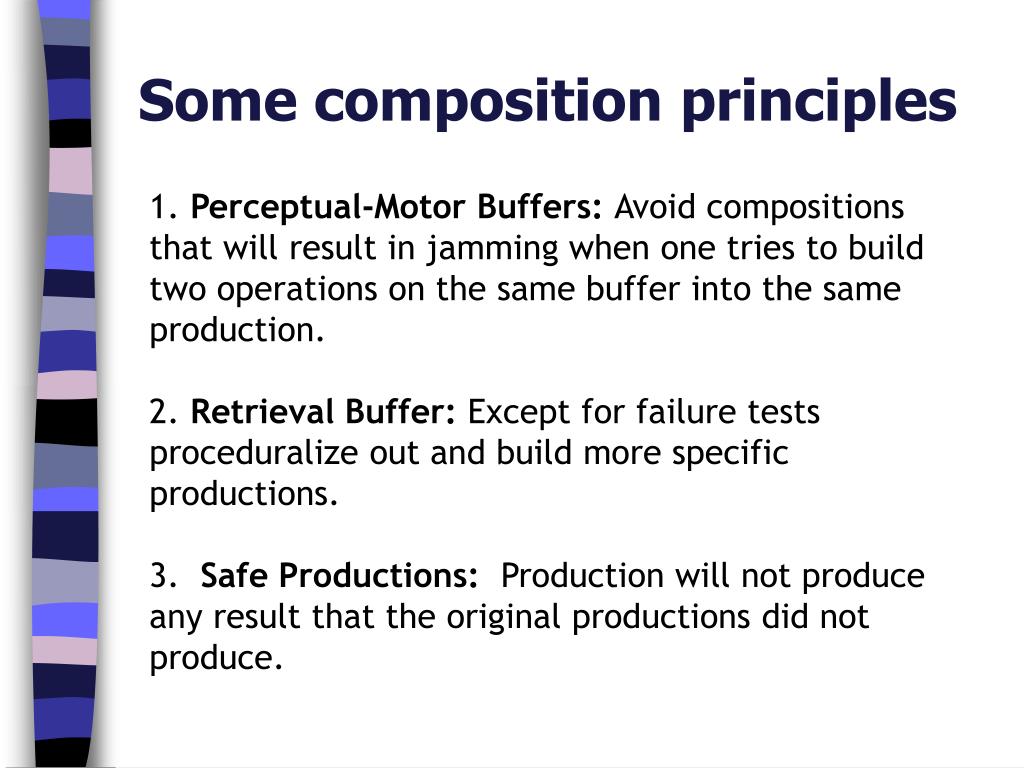 Some composition principles

1. Perceptual-Motor Buffers: Avoid compositions that will result in jamming when one tries to build two operations on the same buffer into the same production.

2. Retrieval Buffer: Except for failure tests proceduralize out and build more specific productions.

3. Safe Productions: Production will not produce any result that the original productions did not produce.